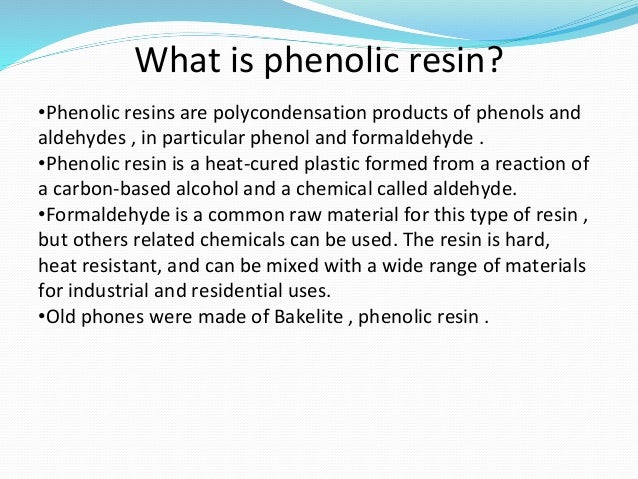 What is phenolic resin?

•Phenolic resins are polycondensation products of phenols and aldehydes , in particular phenol and formaldehyde .
•Phenolic resin is a heat-cured plastic formed from a reaction of a carbon-based alcohol and a chemical called aldehyde.
•Formaldehyde is a common raw material for this type of resin , but others related chemicals can be used. The resin is hard, heat resistant, and can be mixed with a wide range of materials for industrial and residential uses.
•Old phones were made of Bakelite , phenolic resin .